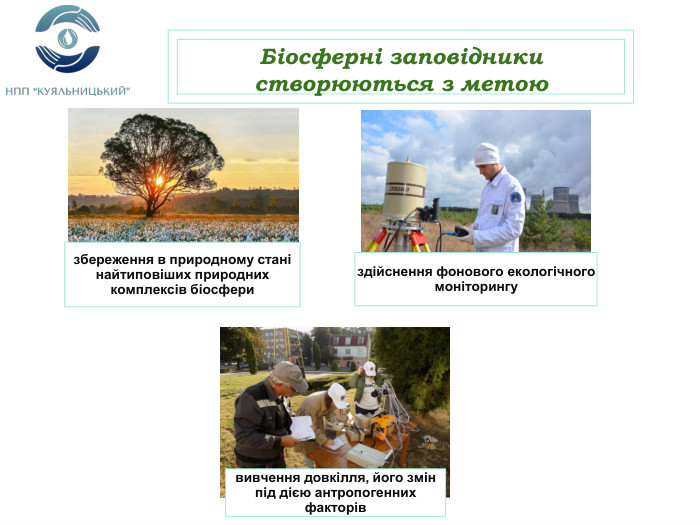 НПП "КУЯЛЬНИЦЬКИЙ"

Біосферні заповідники створюються з метою

збереження в природному стані найтиповіших природних комплексів біосфери

здійснення фонового екологічного моніторингу

вивчення довкілля, його змін під дією антропогенних факторів